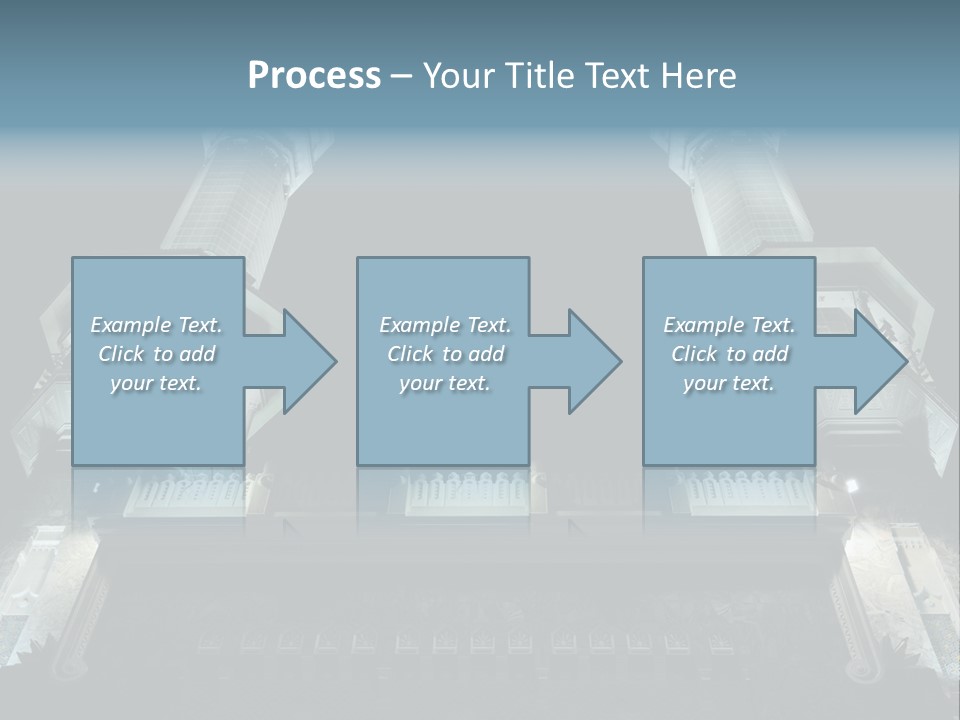 Process – Your Title Text Here

Example Text. Click to add your text.

Example Text. Click to add your text.

Example Text. Click to add your text.